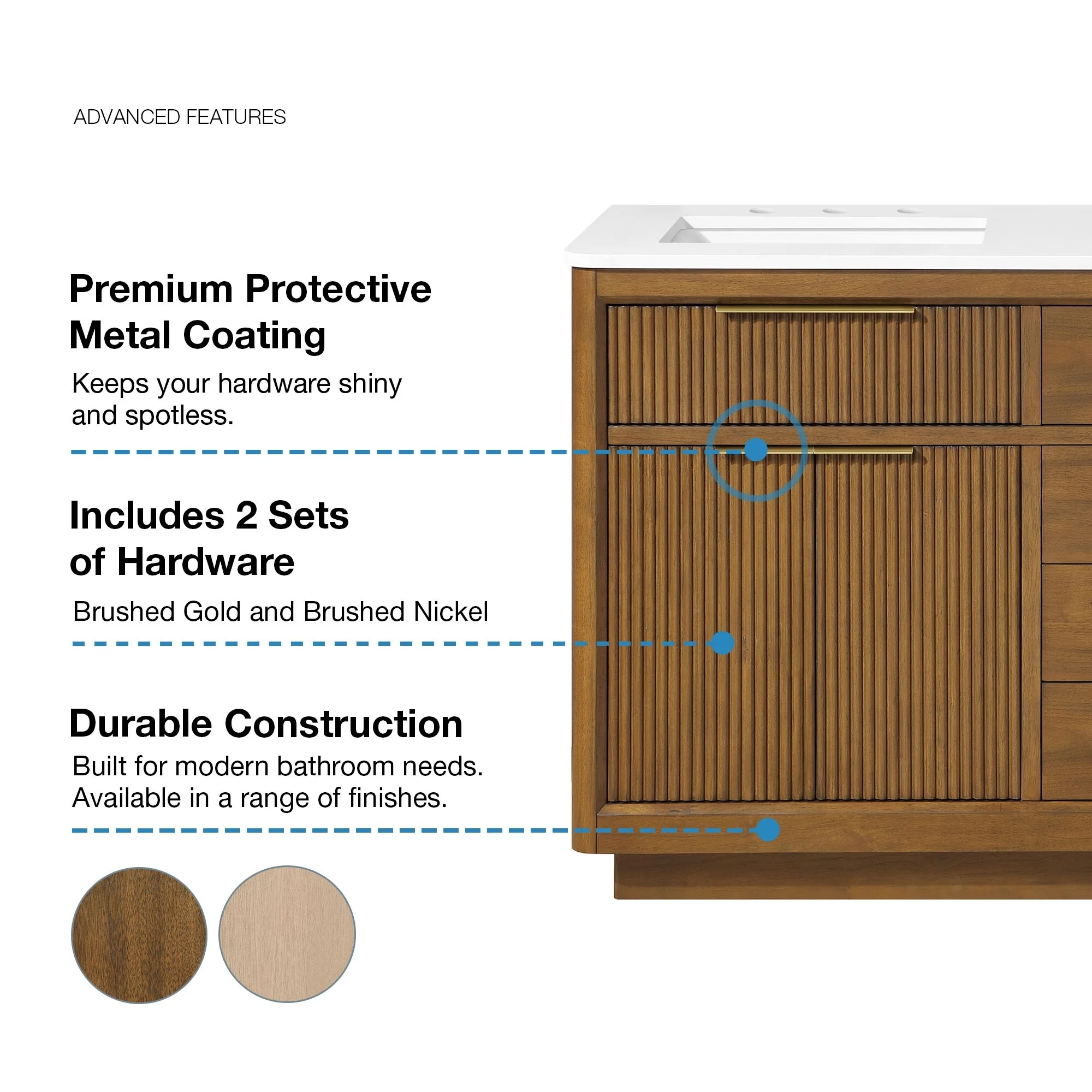 ADVANCED FEATURES

Premium Protective Metal Coating

Keeps your hardware shiny and spotless.

Includes 2 Sets of Hardware

Brushed Gold and Brushed Nickel

Durable Construction

Built for modern bathroom needs. Available in a range of finishes.